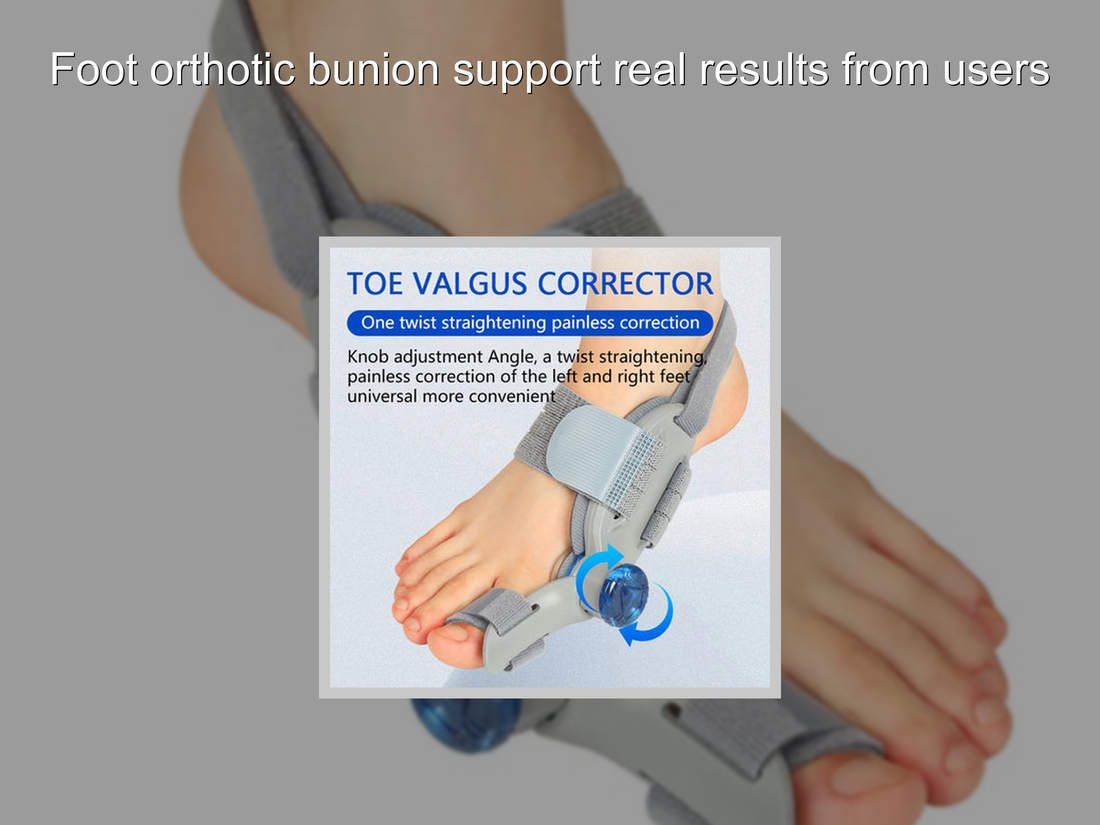 Foot orthotic bunion support real results from users

TOE VALGUS CORRECTOR

One twist straightening painless correction

Knob adjustment Angle, a twist straightening, painless correction of the left and right feet universal more convenient